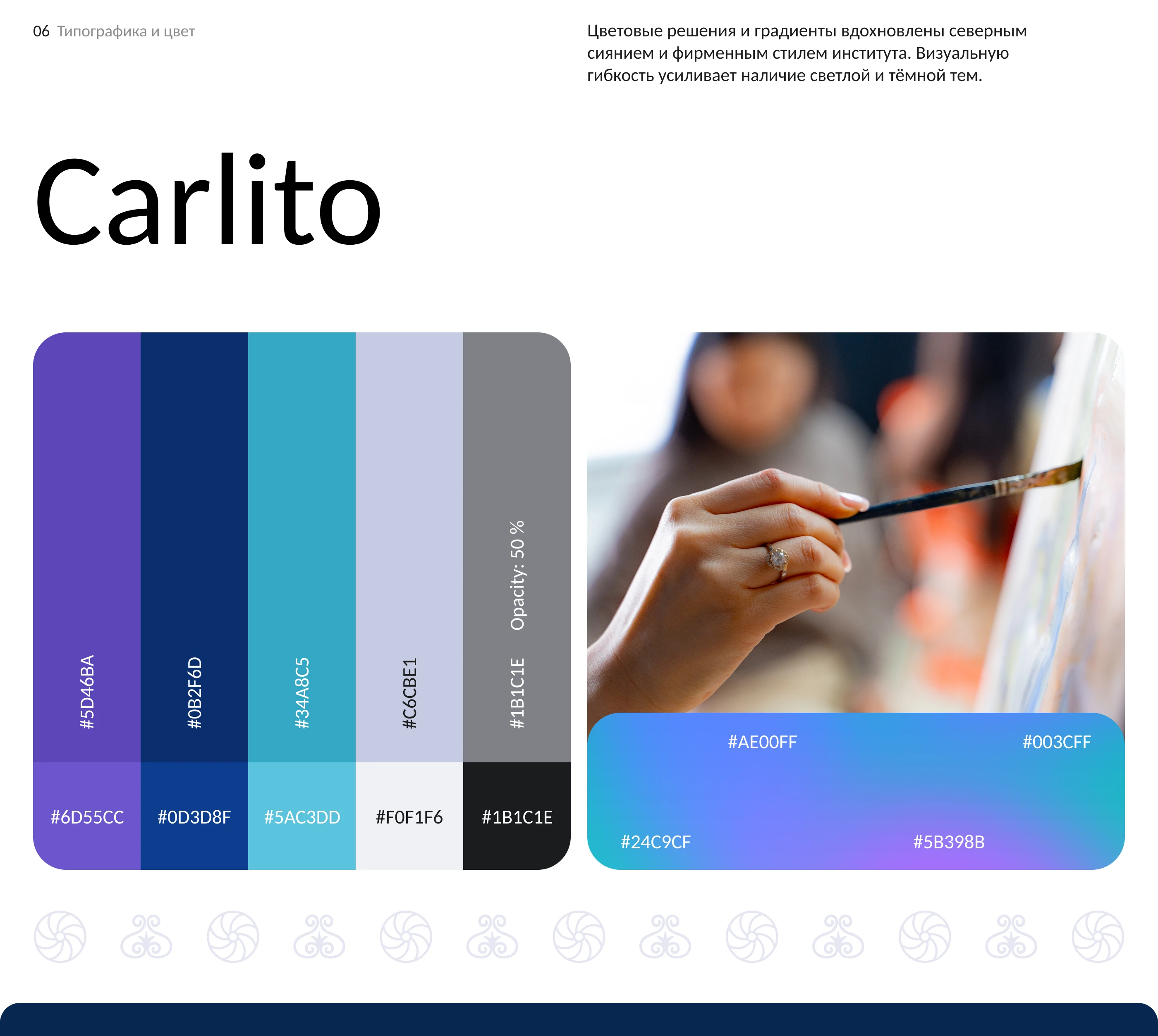 06 Типографика и цвет

Цветовые решения и градиенты вдохновлены северным сиянием и фирменным стилем института. Визуальную гибкость усиливает наличие светлой и тёмной тем.

Carlito

#5D46BA

#0B2F6D

#34A8C5

#C6CBE1

#1B1C1E Opacity: 50 %

#6D55CC

#0D3D8F

#5AC3DD

#F0F1F6

#1B1C1E

#AE00FF

#003CFF

#24C9CF

#5B398B